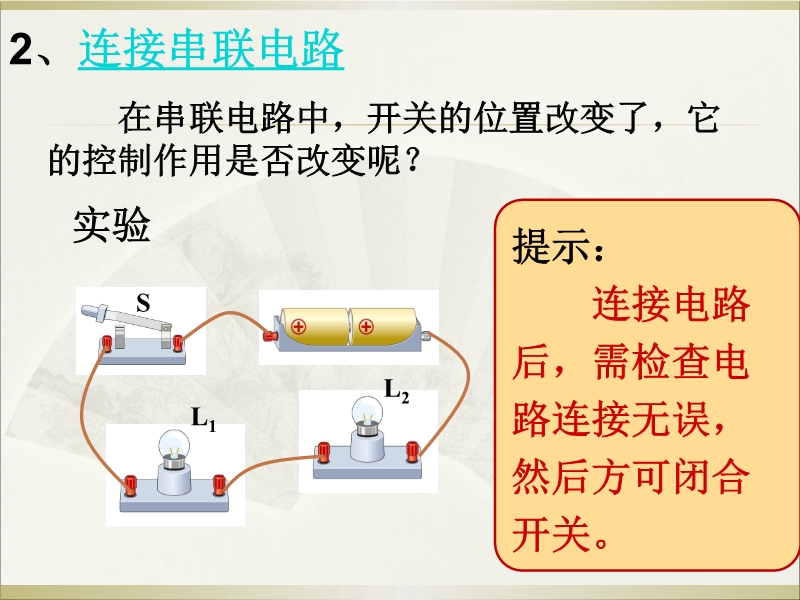 2、连接串联电路

在串联电路中，开关的位置改变了，它的控制作用是否改变呢？

实验

S

$L_1$

$L_2$

提示：

连接电路后，需检查电路连接无误，然后方可闭合开关。